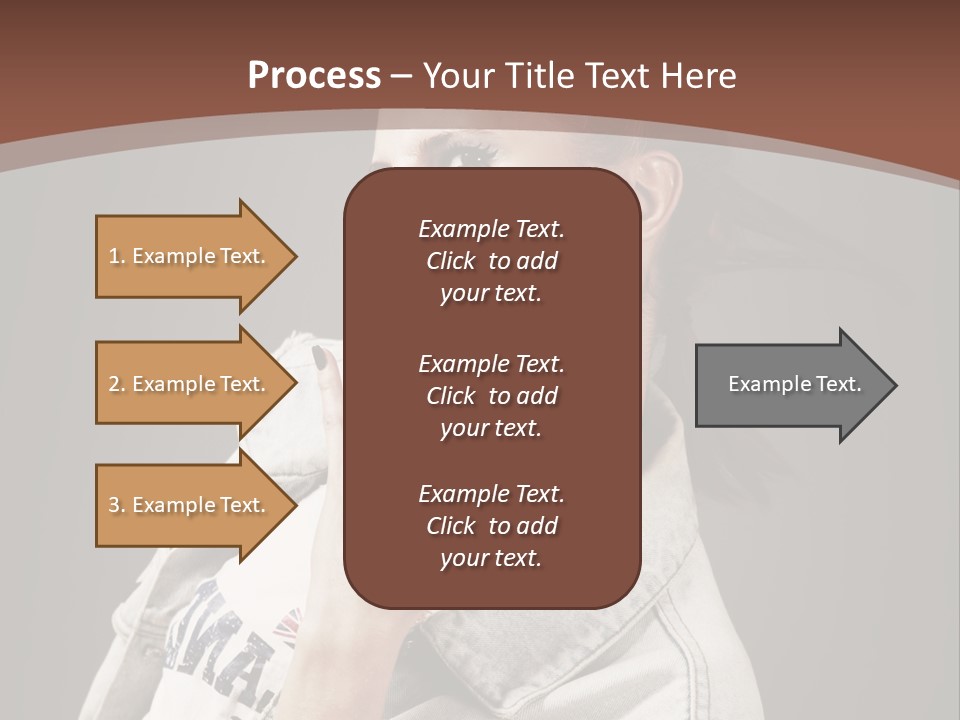 Process – Your Title Text Here

1. Example Text.

2. Example Text.

3. Example Text.

Example Text. Click to add your text.

Example Text. Click to add your text.

Example Text. Click to add your text.

Example Text.